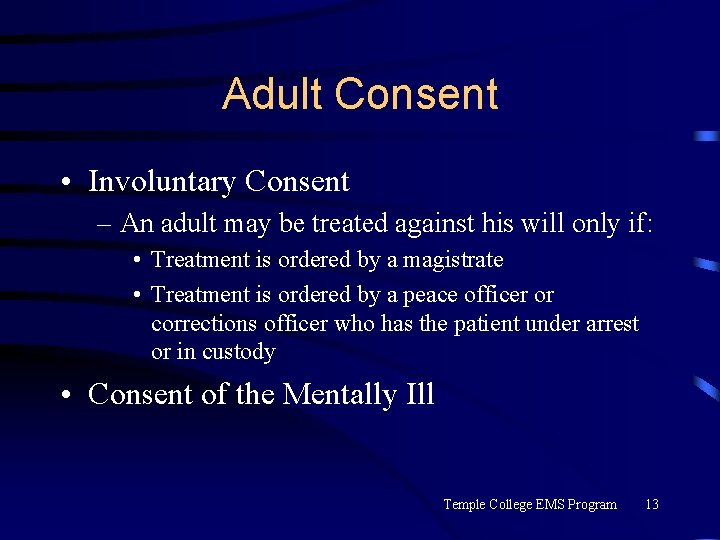 Adult Consent

• Involuntary Consent
– An adult may be treated against his will only if:
• Treatment is ordered by a magistrate
• Treatment is ordered by a peace officer or corrections officer who has the patient under arrest or in custody

• Consent of the Mentally Ill

Temple College EMS Program 13